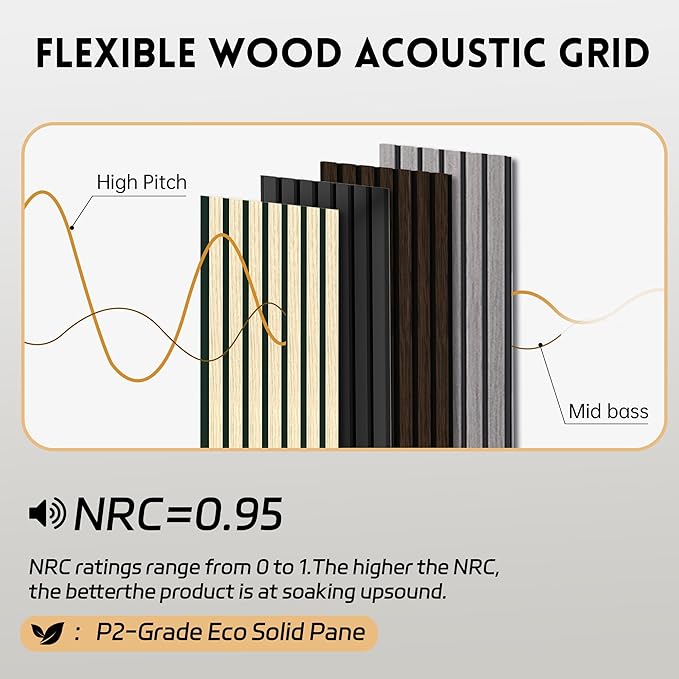 FLEXIBLE WOOD ACOUSTIC GRID

High Pitch

Mid bass

NRC=0.95

NRC ratings range from 0 to 1.The higher the NRC, the betterthe product is at soaking upsound.

: P2-Grade Eco Solid Pane